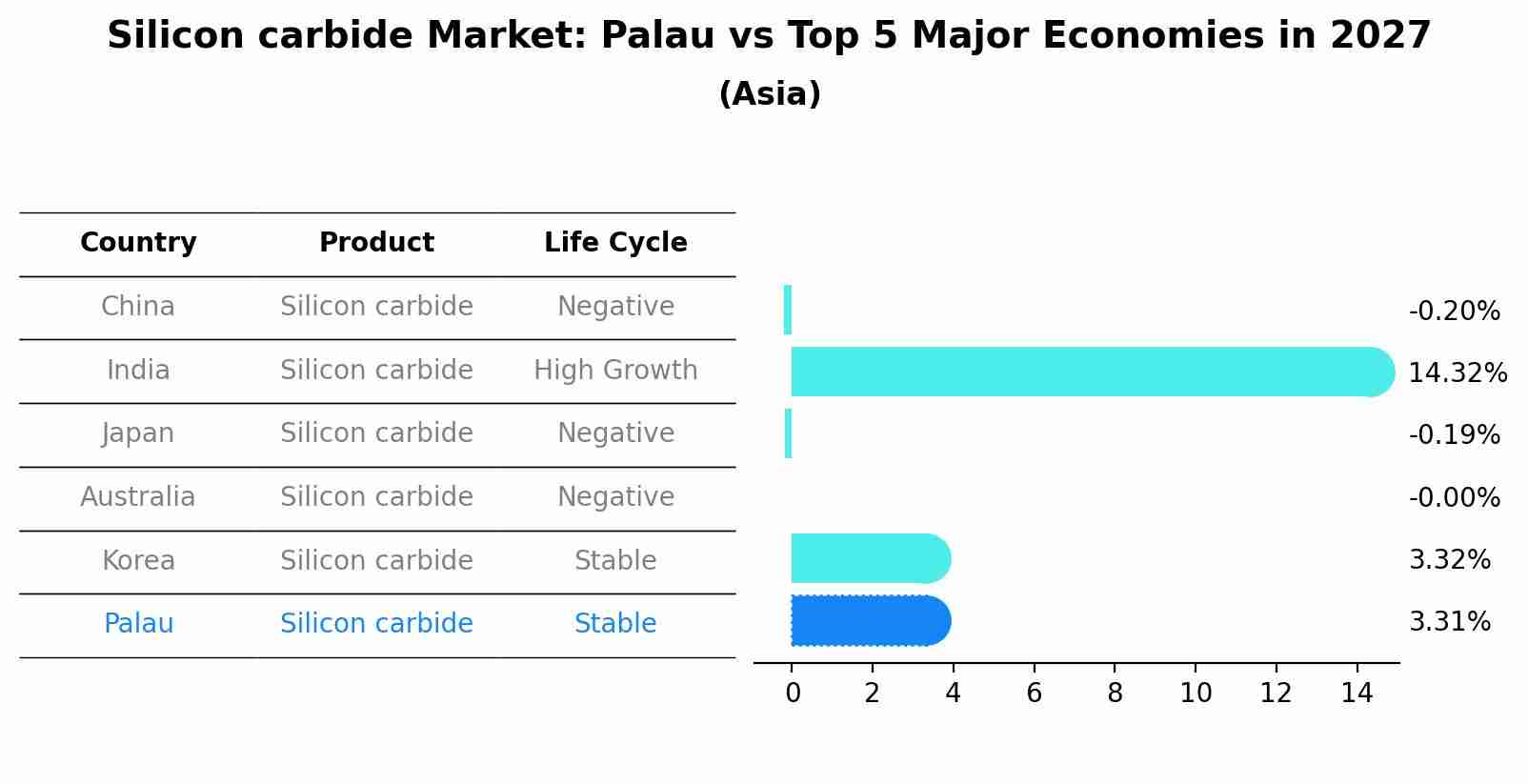 Silicon carbide Market: Palau vs Top 5 Major Economies in 2027
(Asia)

| Country | Product | Life Cycle |
|---|---|---|
| China | Silicon carbide | Negative |
| India | Silicon carbide | High Growth |
| Japan | Silicon carbide | Negative |
| Australia | Silicon carbide | Negative |
| Korea | Silicon carbide | Stable |
| Palau | Silicon carbide | Stable |

-0.20%
14.32%
-0.19%
-0.00%
3.32%
3.31%

0 2 4 6 8 10 12 14